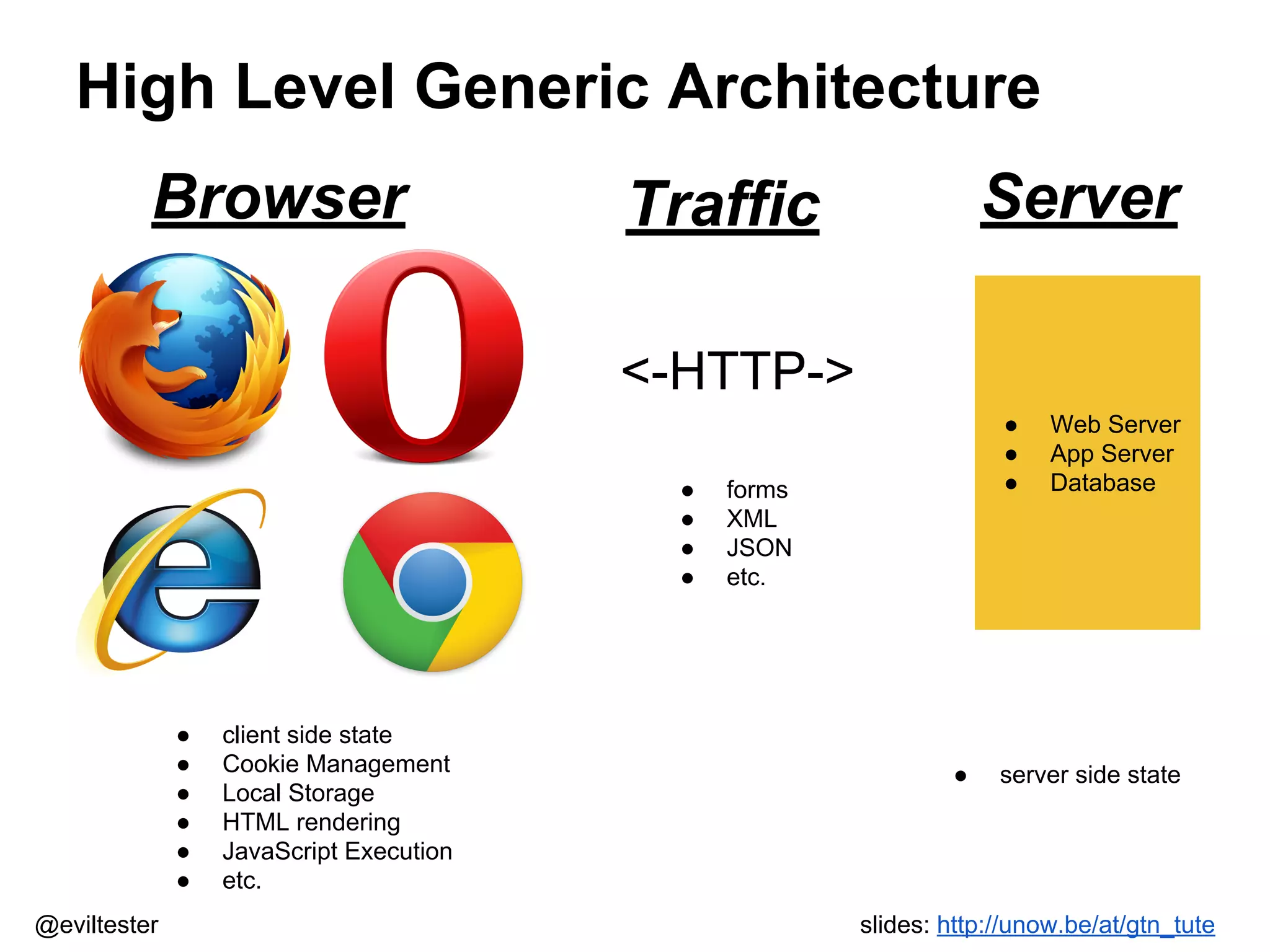 High Level Generic Architecture

Browser

- client side state
- Cookie Management
- Local Storage
- HTML rendering
- JavaScript Execution
- etc.

Traffic

<-HTTP->

- forms
- XML
- JSON
- etc.

Server

- Web Server
- App Server
- Database

- server side state

@eviltester

slides: http://unow.be/at/gtn_tute